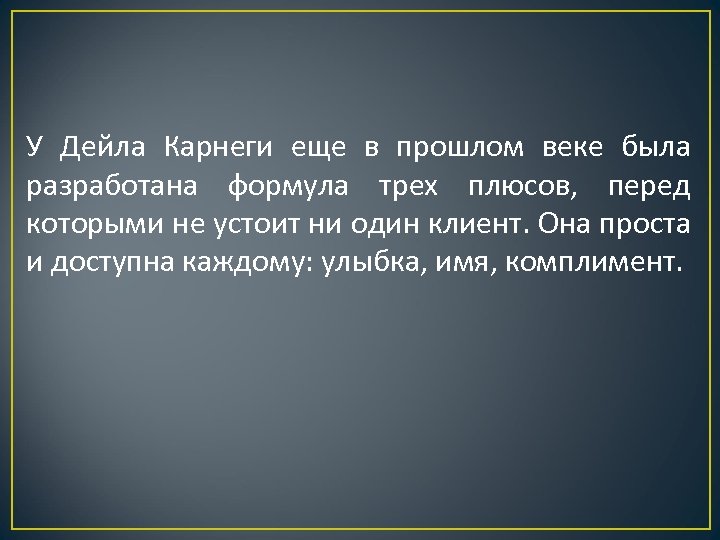 У Дейла Карнеги еще в прошлом веке была разработана формула трех плюсов, перед которыми не устоит ни один клиент. Она проста и доступна каждому: улыбка, имя, комплимент.